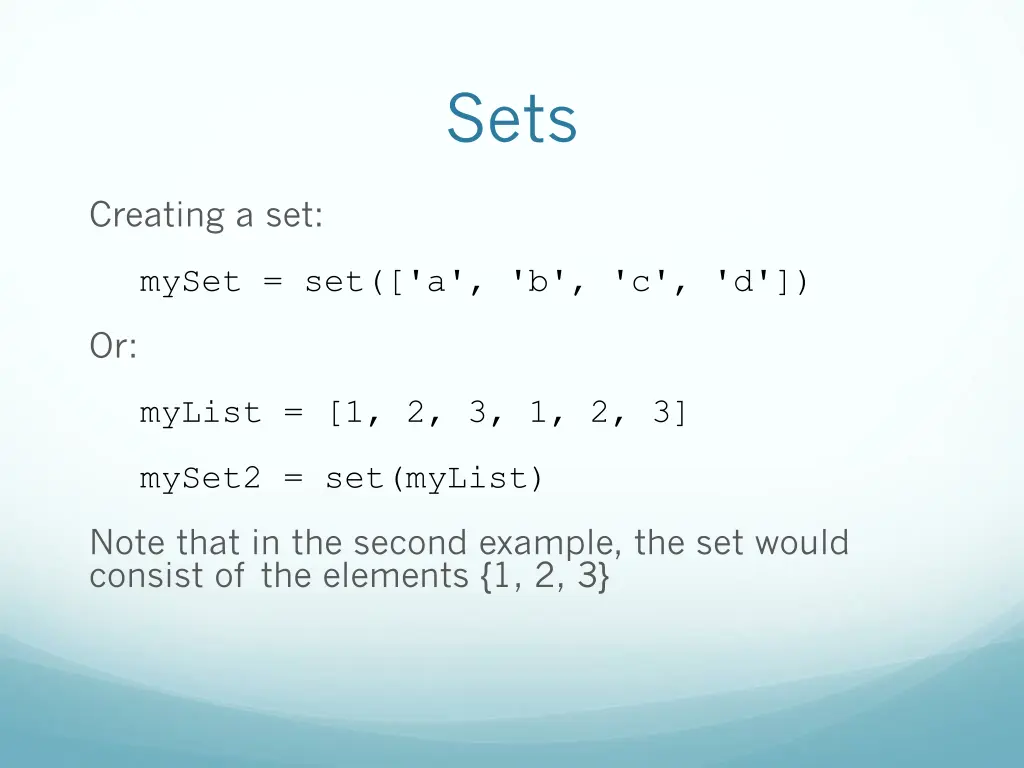 Sets

Creating a set:

mySet = set(['a', 'b', 'c', 'd'])

Or:

myList = [1, 2, 3, 1, 2, 3]

mySet2 = set(myList)

Note that in the second example, the set would consist of the elements {1, 2, 3}